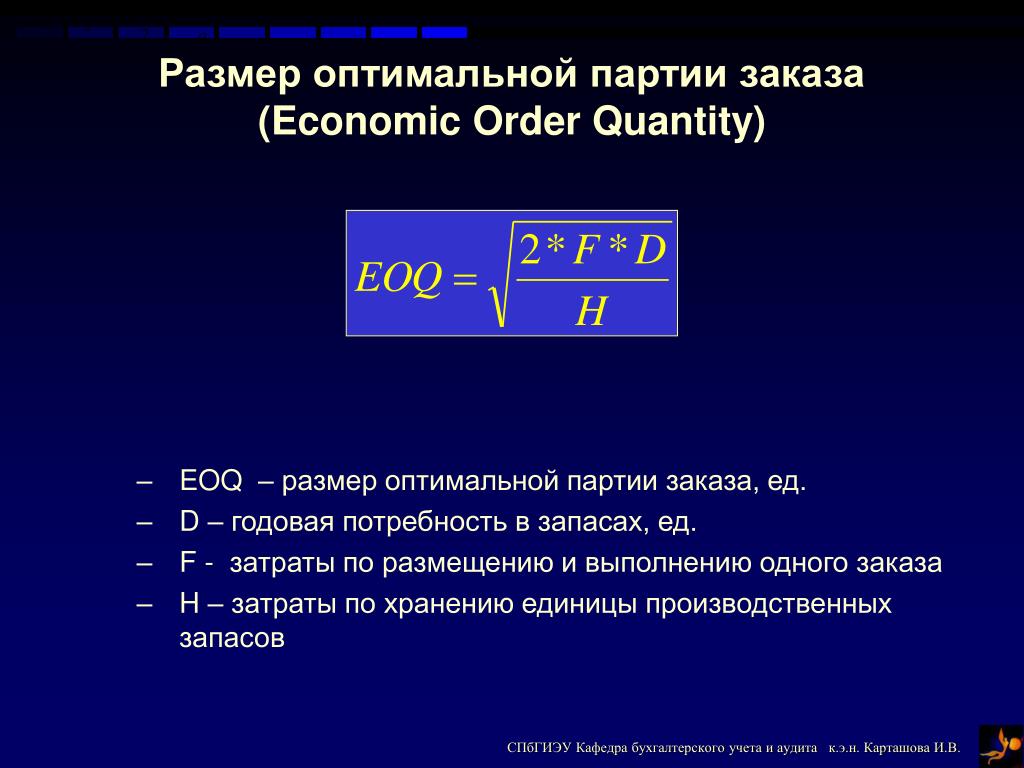 Размер оптимальной партии заказа (Economic Order Quantity)

$EOQ = \sqrt{\frac{2 * F * D}{H}}$

– EOQ – размер оптимальной партии заказа, ед.
– D – годовая потребность в запасах, ед.
– F - затраты по размещению и выполнению одного заказа
– H – затраты по хранению единицы производственных запасов

СПбГИЭУ Кафедра бухгалтерского учета и аудита к.э.н. Карташова И.В.